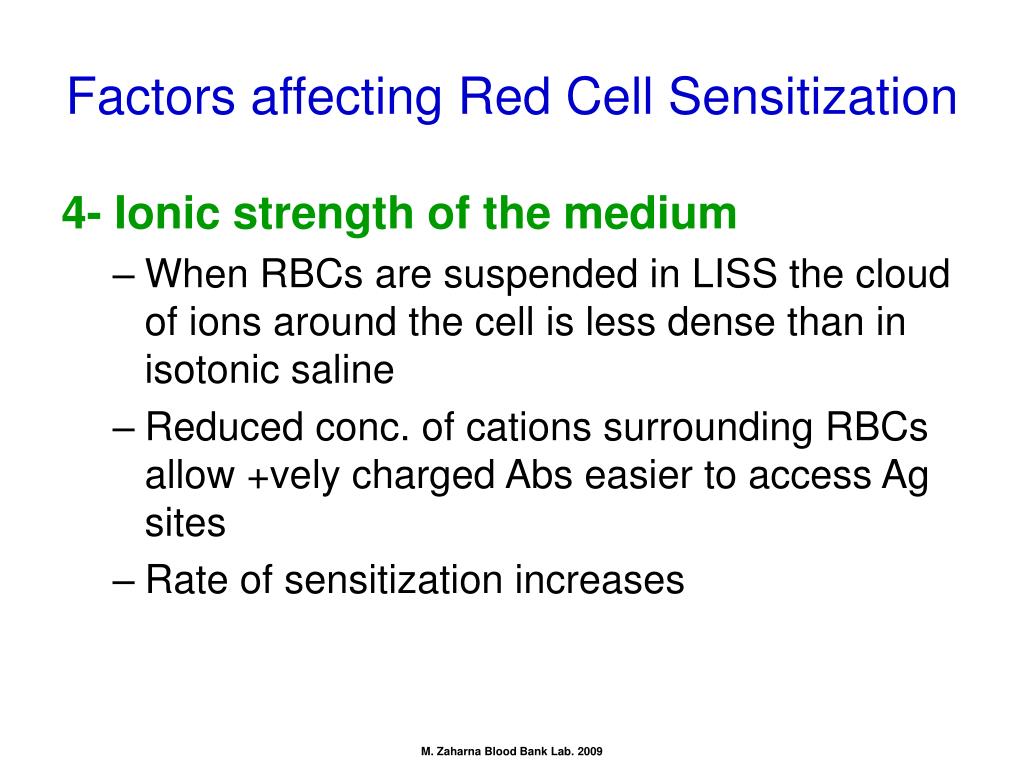 Factors affecting Red Cell Sensitization

4- Ionic strength of the medium

– When RBCs are suspended in LISS the cloud of ions around the cell is less dense than in isotonic saline

– Reduced conc. of cations surrounding RBCs allow +vely charged Abs easier to access Ag sites

– Rate of sensitization increases

M. Zaharna Blood Bank Lab. 2009